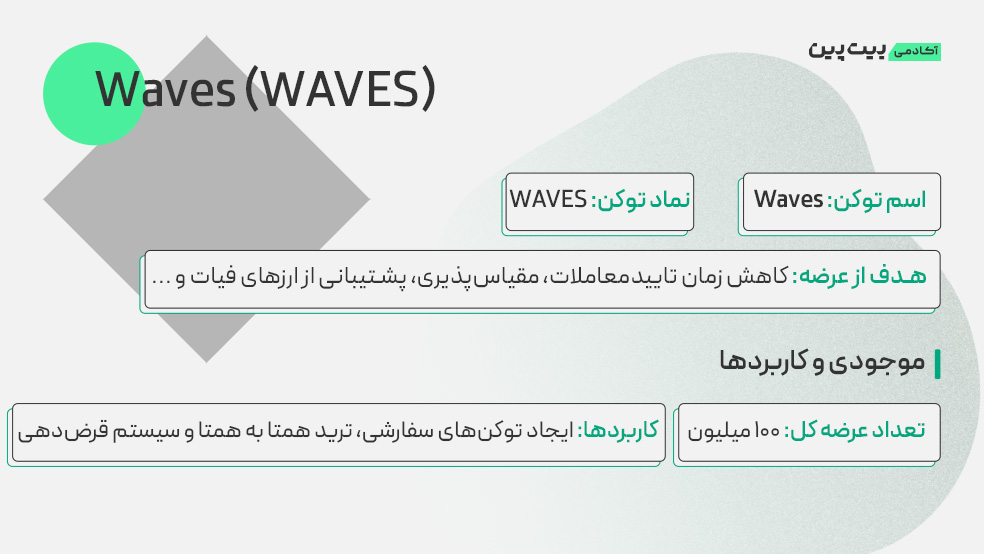 آکادمی بیت پین

Waves (WAVES)

اسم توکن: Waves

نماد توکن: WAVES

هدف از عرضه: کاهش زمان تایید معاملات، مقیاس‌پذیری، پشتیبانی از ارزهای فیات و ...

موجودی و کاربردها

تعداد عرضه کل: ۱۰۰ میلیون

کاربردها: ایجاد توکن‌های سفارشی، ترید همتا به همتا و سیستم قرض‌دهی